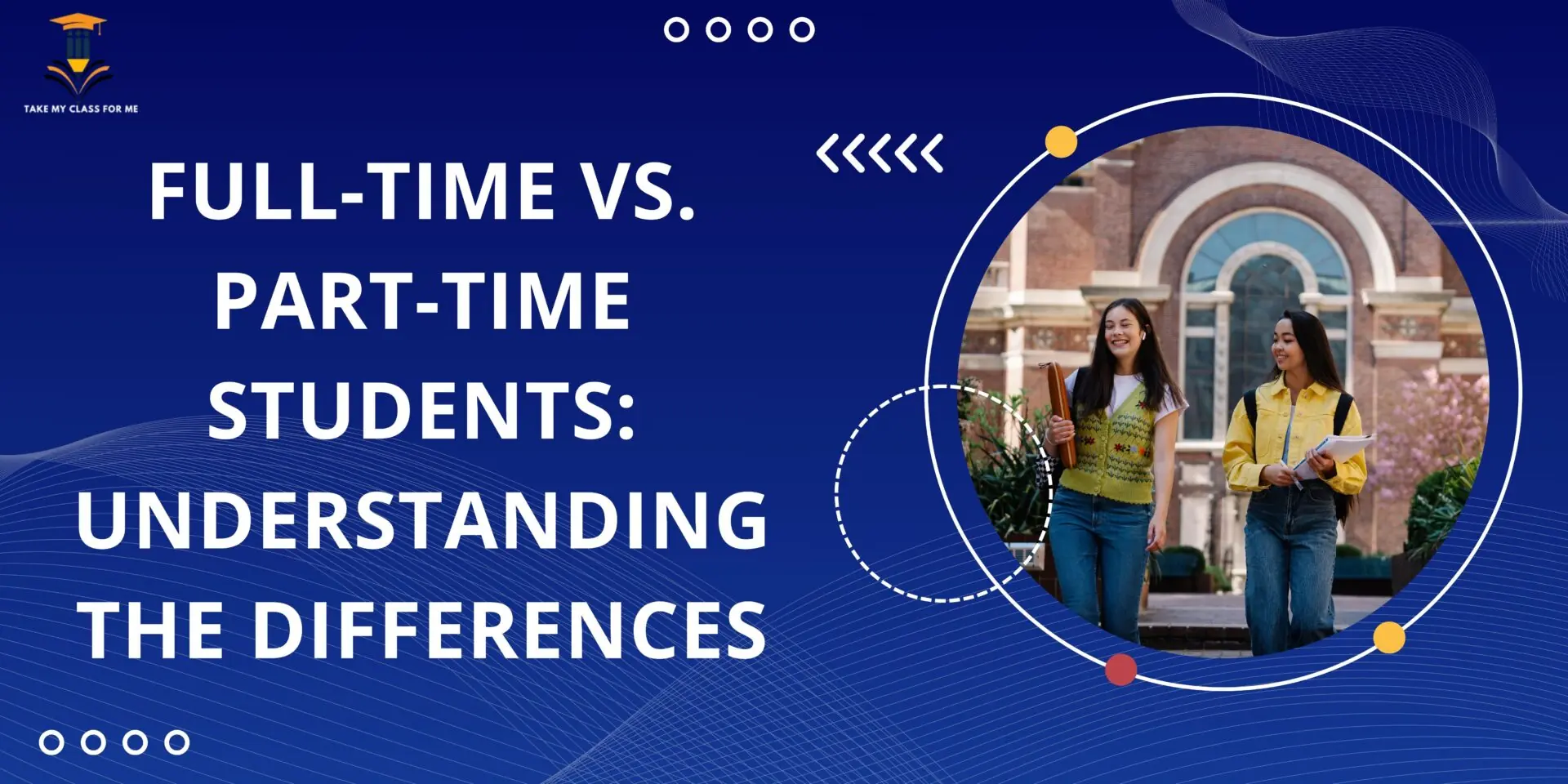 TAKE MY CLASS FOR ME

FULL-TIME VS. PART-TIME STUDENTS: UNDERSTANDING THE DIFFERENCES